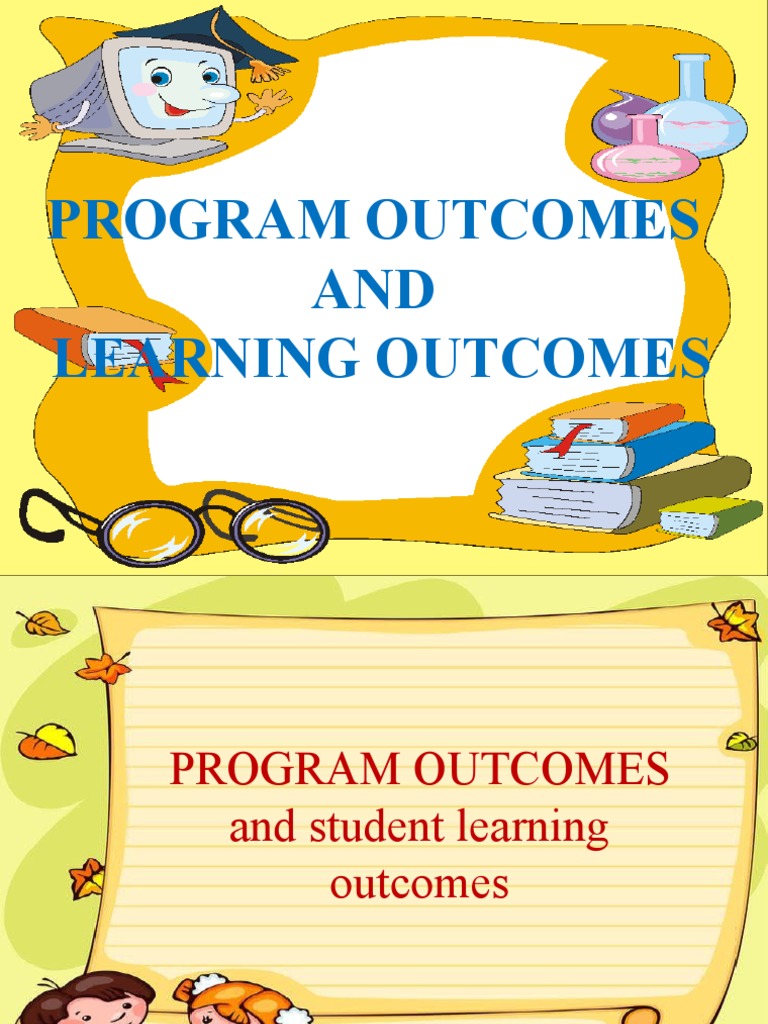 PROGRAM OUTCOMES
AND
LEARNING OUTCOMES

PROGRAM OUTCOMES
and student learning
outcomes